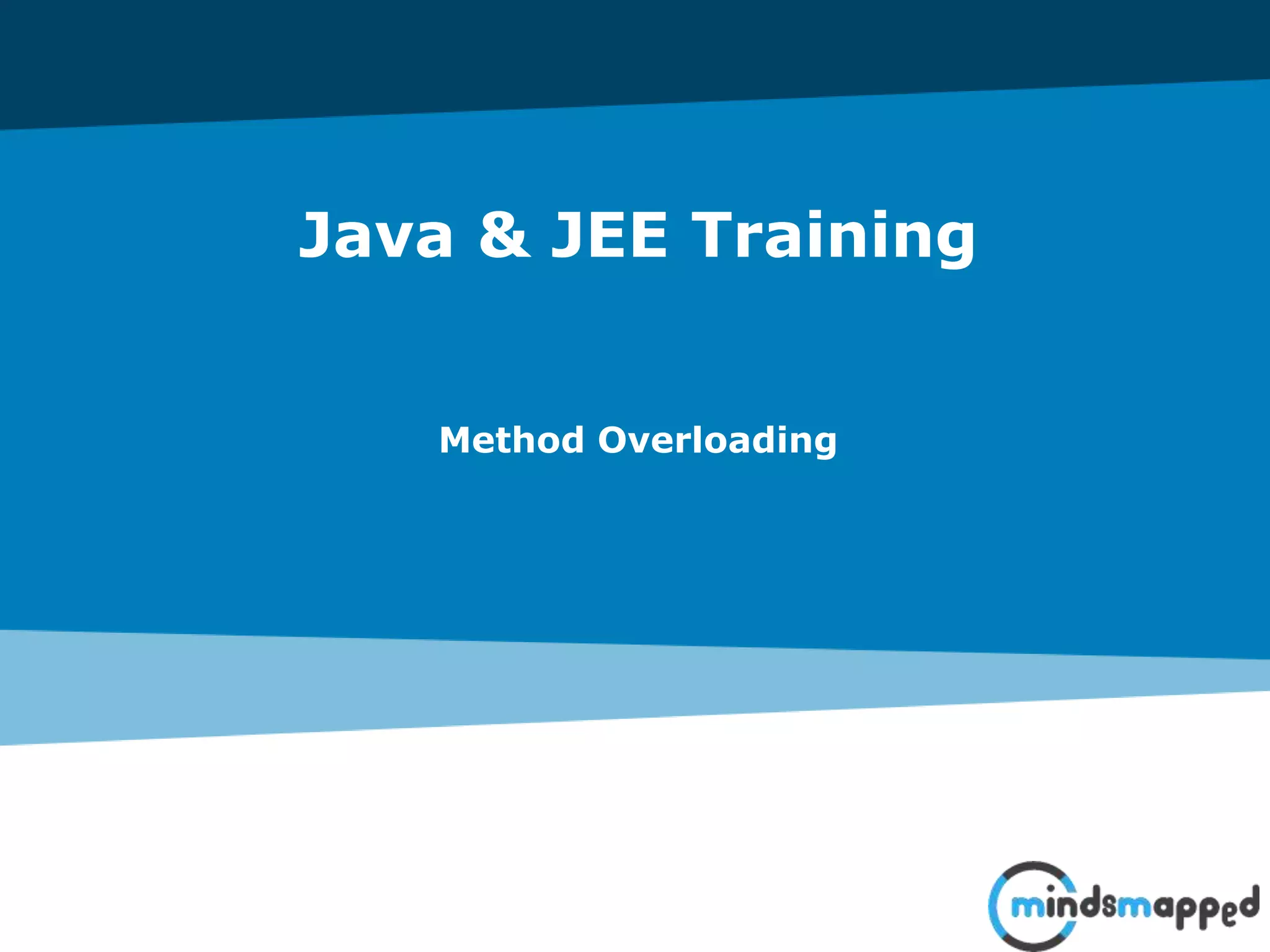 Java & JEE Training

Method Overloading

mindsmapped